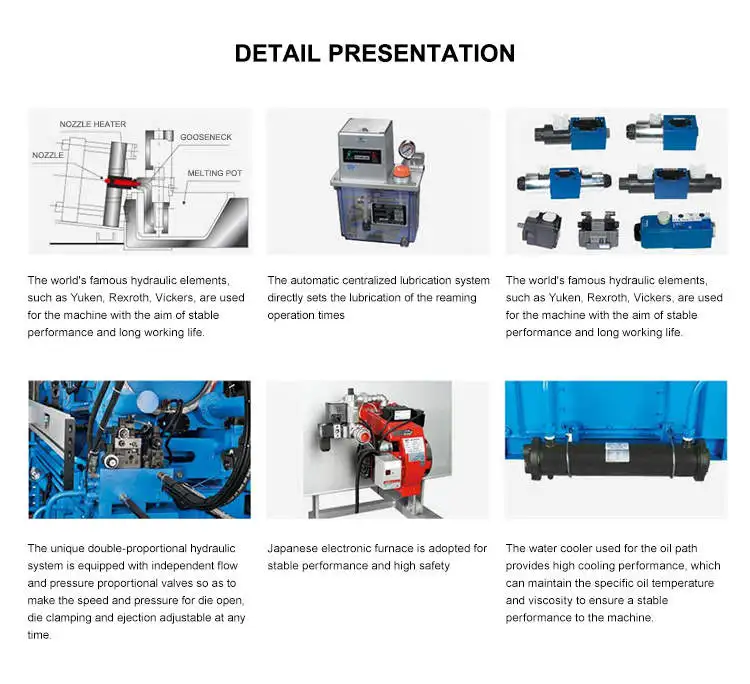 DETAIL PRESENTATION

NOZZLE HEATER
GOOSENECK
NOZZLE
MELTING POT

The world's famous hydraulic elements, such as Yuken, Rexroth, Vickers, are used for the machine with the aim of stable performance and long working life.

The automatic centralized lubrication system directly sets the lubrication of the reaming operation times

The world's famous hydraulic elements, such as Yuken, Rexroth, Vickers, are used for the machine with the aim of stable performance and long working life.

The unique double-proportional hydraulic system is equipped with independent flow and pressure proportional valves so as to make the speed and pressure for die open, die clamping and ejection adjustable at any time.

Japanese electronic furnace is adopted for stable performance and high safety

The water cooler used for the oil path provides high cooling performance, which can maintain the specific oil temperature and viscosity to ensure a stable performance to the machine.